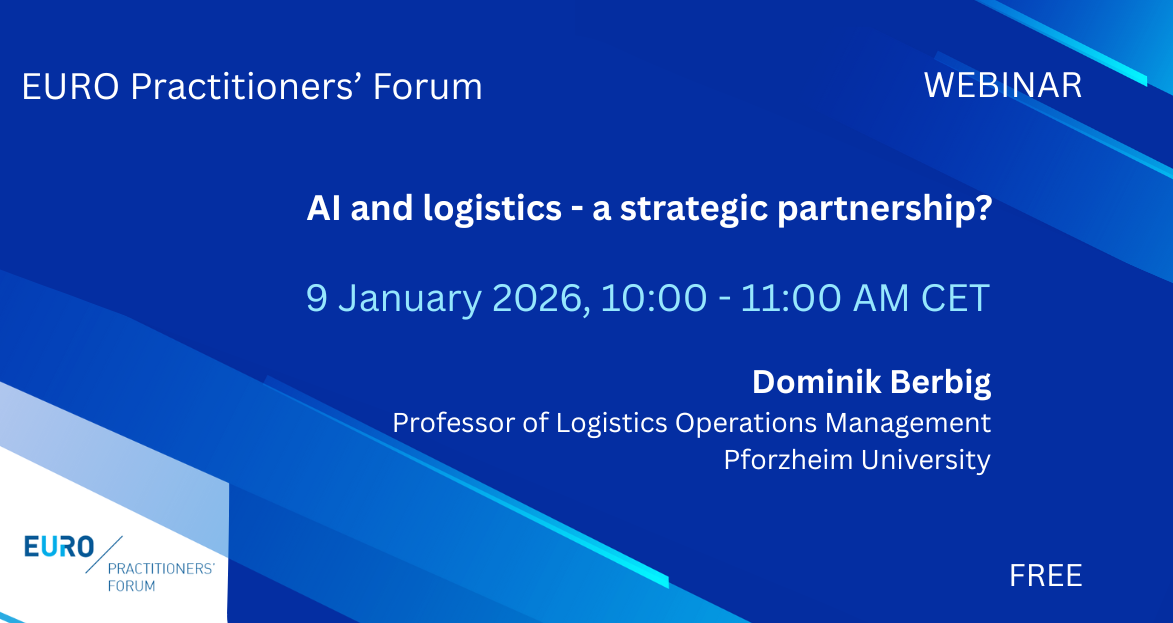 EURO Practitioners' Forum

WEBINAR

AI and logistics - a strategic partnership?

9 January 2026, 10:00 - 11:00 AM CET

Dominik Berbig
Professor of Logistics Operations Management
Pforzheim University

EURO
PRACTITIONERS'
FORUM

FREE